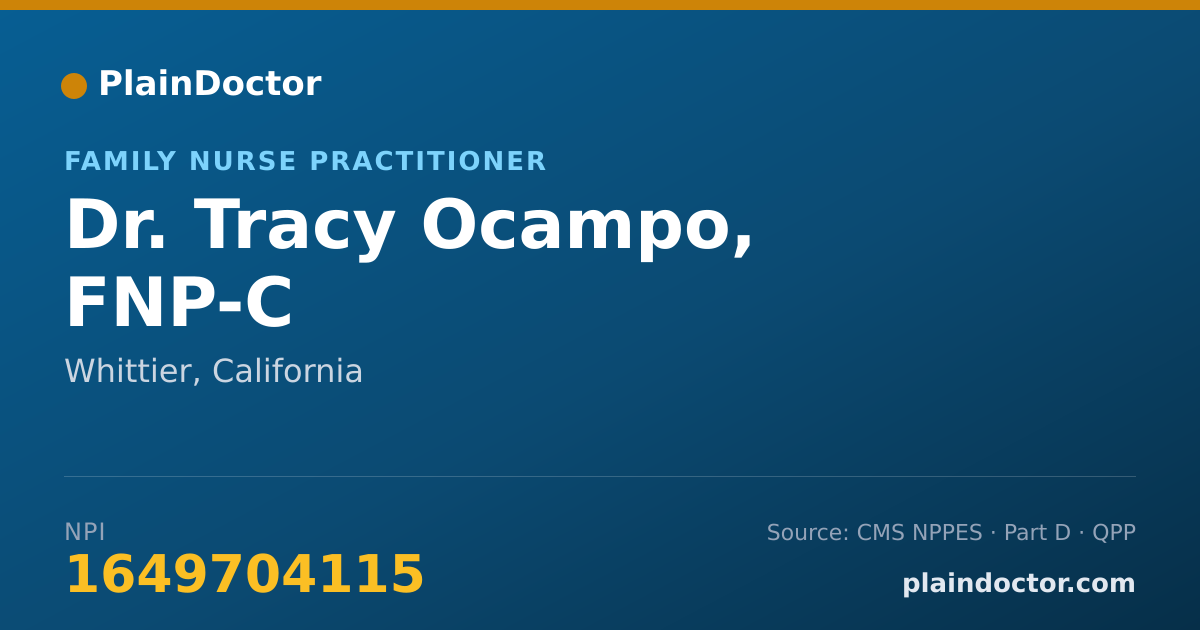 PlainDoctor

FAMILY NURSE PRACTITIONER

Dr. Tracy Ocampo, FNP-C

Whittier, California

NPI
1649704115

Source: CMS NPPES · Part D · QPP
plaindoctor.com